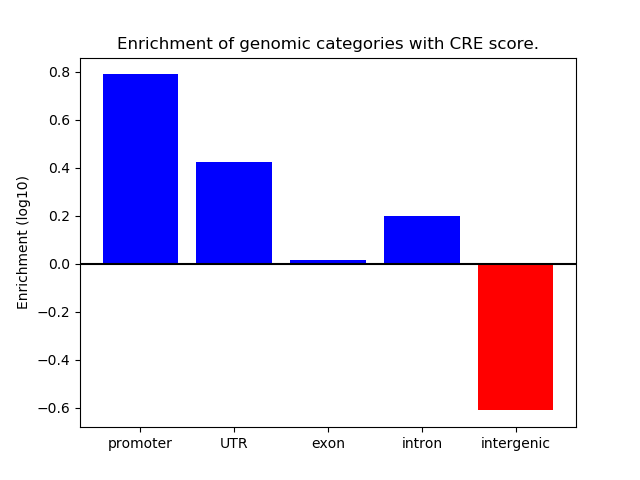 Enrichment of genomic categories with CRE score.

Enrichment (log10)

0.8
0.6
0.4
0.2
0.0
−0.2
−0.4
−0.6

promoter
UTR
exon
intron
intergenic